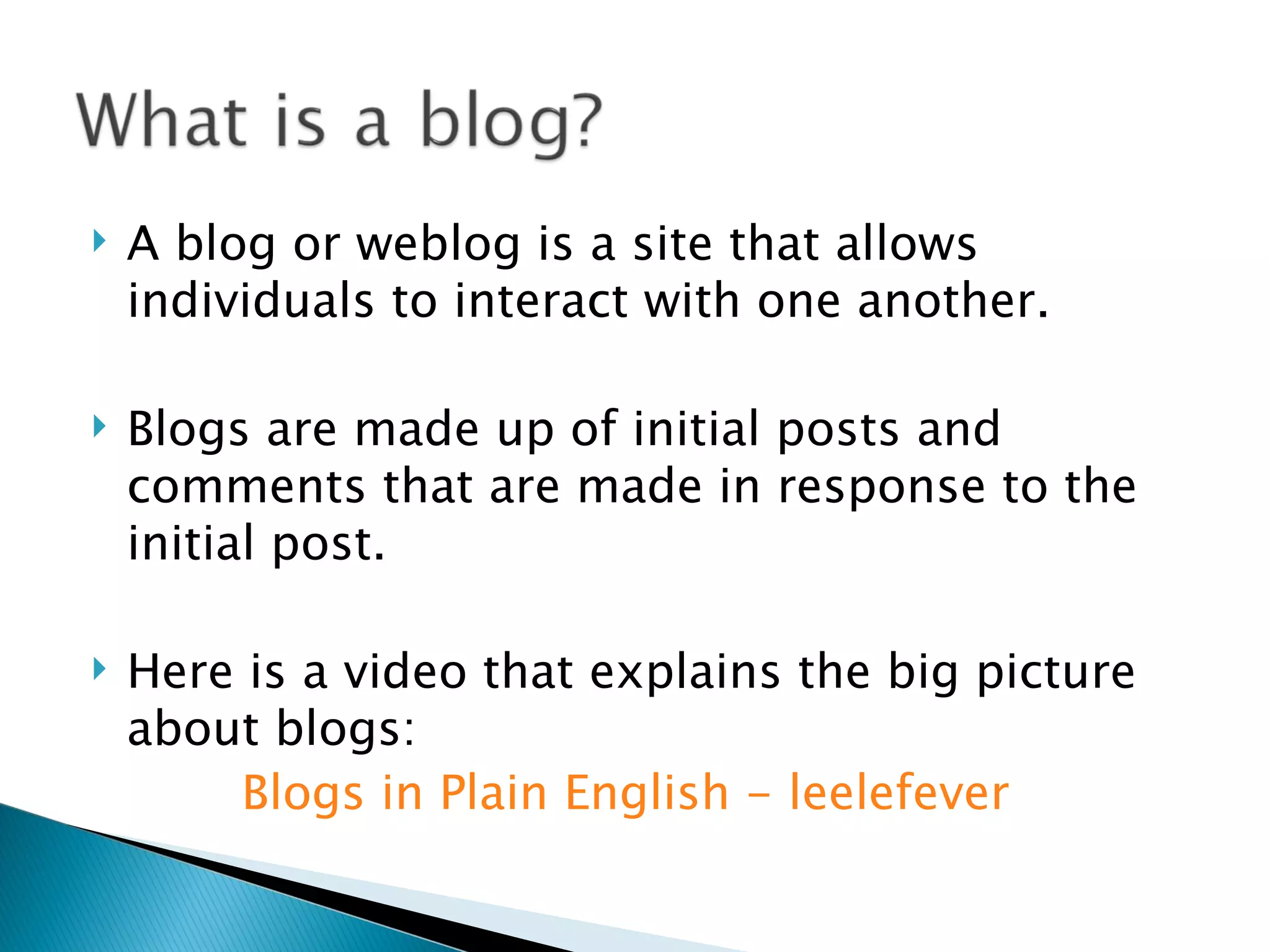 What is a blog?

A blog or weblog is a site that allows individuals to interact with one another.

Blogs are made up of initial posts and comments that are made in response to the initial post.

Here is a video that explains the big picture about blogs:

Blogs in Plain English – leelefever